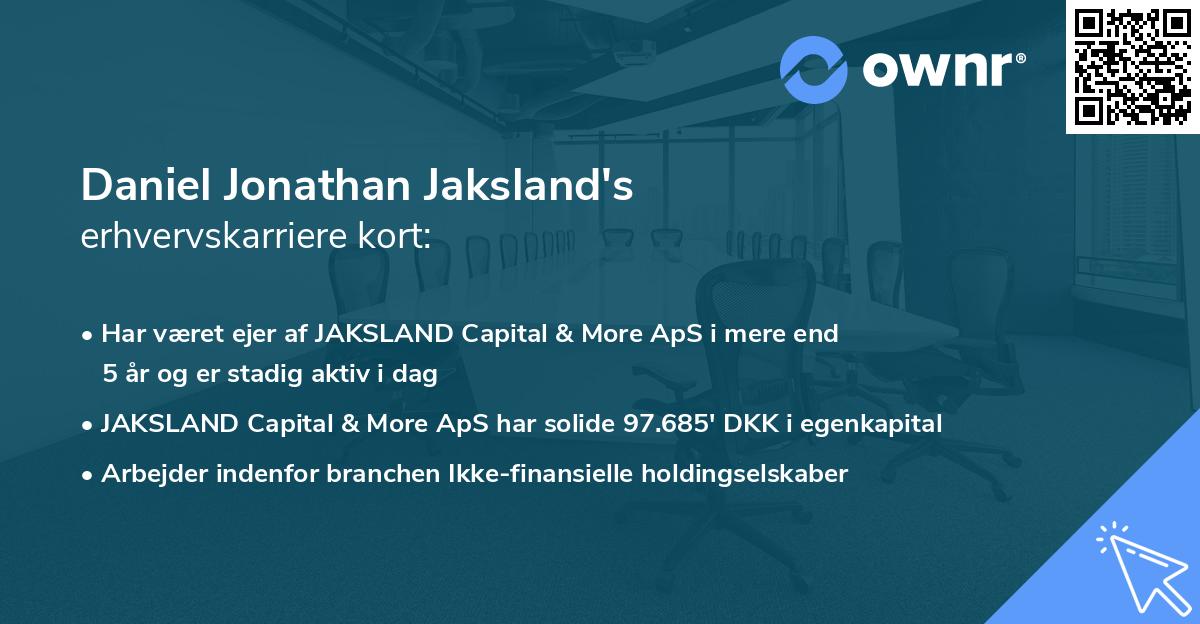 ownr®

Daniel Jonathan Jaksland's
erhvervskarriere kort:

• Har været ejer af JAKSLAND Capital & More ApS i mere end 5 år og er stadig aktiv i dag

• JAKSLAND Capital & More ApS har solide 97.685' DKK i egenkapital

• Arbejder indenfor branchen Ikke-finansielle holdingselskaber